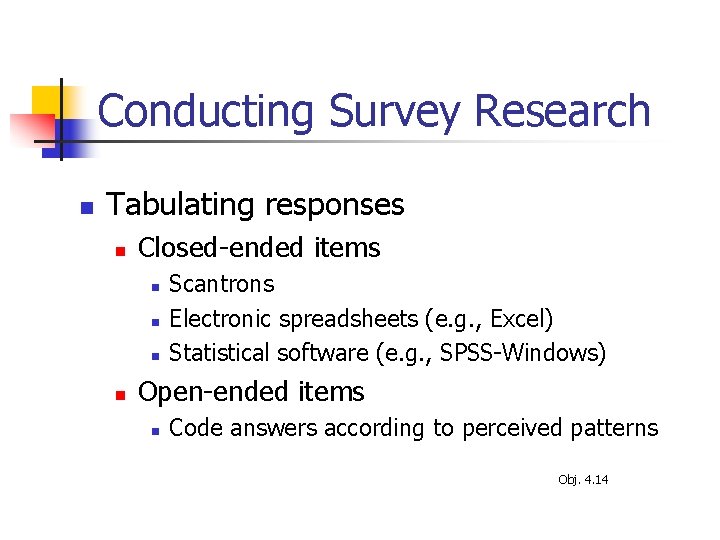 Conducting Survey Research

- Tabulating responses
  - Closed-ended items
    - Scantrons
    - Electronic spreadsheets (e.g., Excel)
    - Statistical software (e.g., SPSS-Windows)
  - Open-ended items
    - Code answers according to perceived patterns

Obj. 4.14